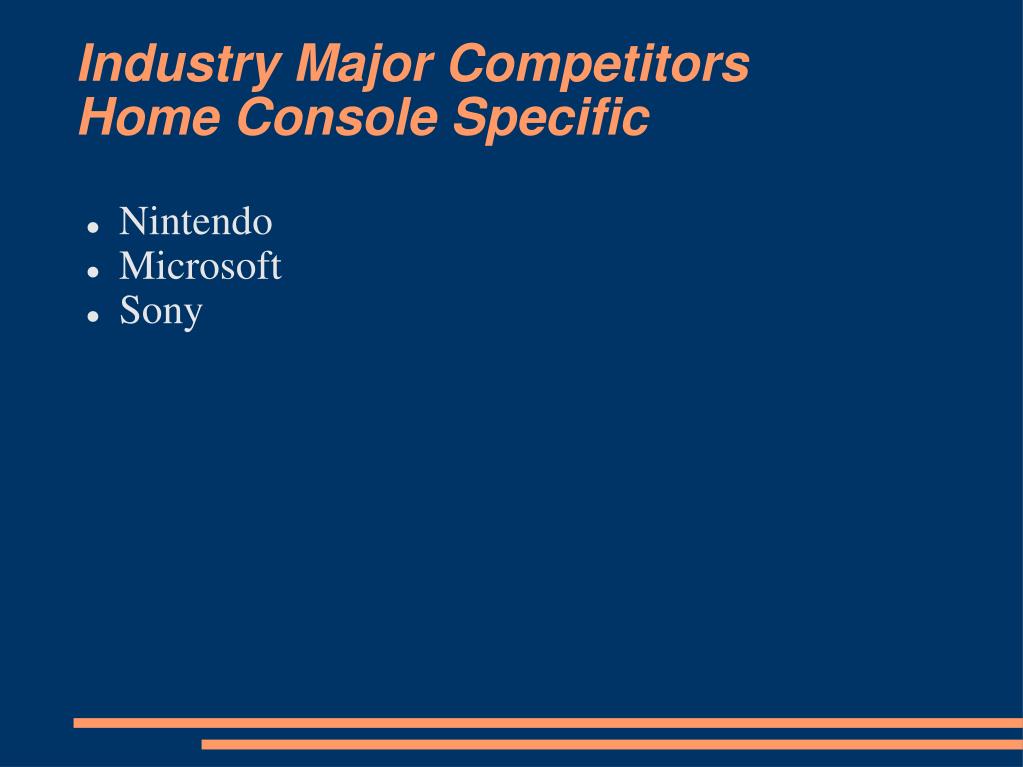 Industry Major Competitors
Home Console Specific

- Nintendo
- Microsoft
- Sony